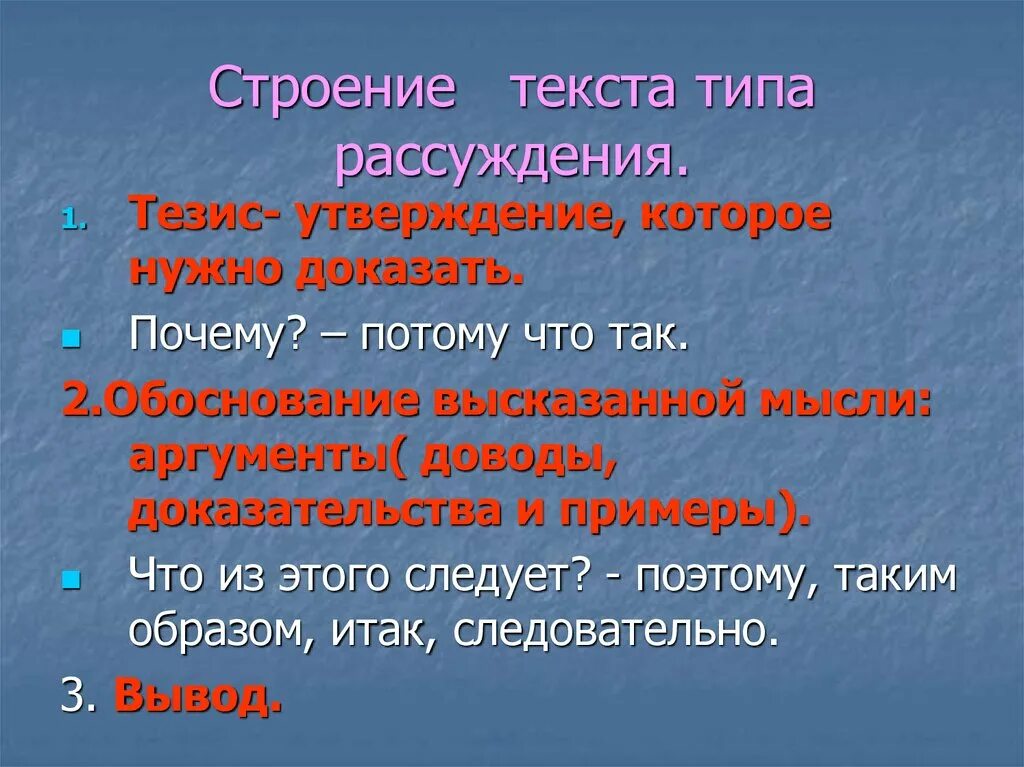 Строение текста типа рассуждения.

1. Тезис- утверждение, которое нужно доказать.

Почему? – потому что так.

2.Обоснование высказанной мысли: аргументы( доводы, доказательства и примеры).

Что из этого следует? - поэтому, таким образом, итак, следовательно.

3. Вывод.